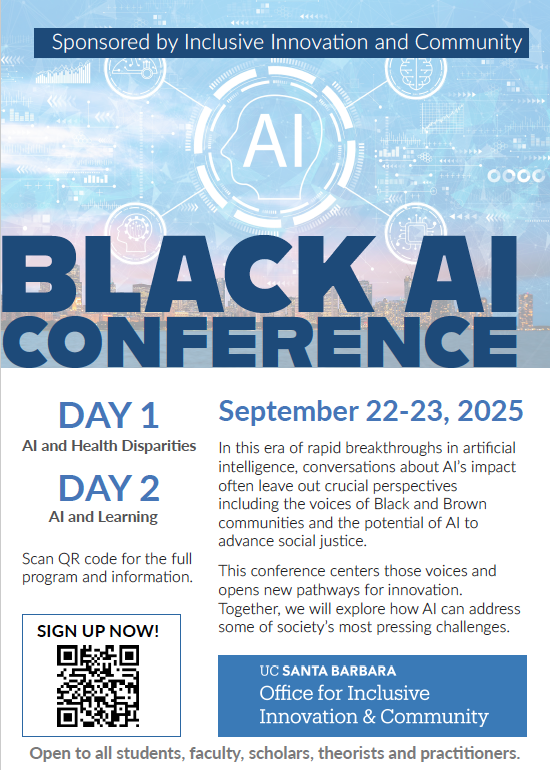 Sponsored by Inclusive Innovation and Community

AI

BLACK AI CONFERENCE

DAY 1
AI and Health Disparities

DAY 2
AI and Learning

Scan QR code for the full program and information.

SIGN UP NOW!

September 22-23, 2025

In this era of rapid breakthroughs in artificial intelligence, conversations about AI's impact often leave out crucial perspectives including the voices of Black and Brown communities and the potential of AI to advance social justice.

This conference centers those voices and opens new pathways for innovation. Together, we will explore how AI can address some of society's most pressing challenges.

UC SANTA BARBARA
Office for Inclusive Innovation & Community

Open to all students, faculty, scholars, theorists and practitioners.